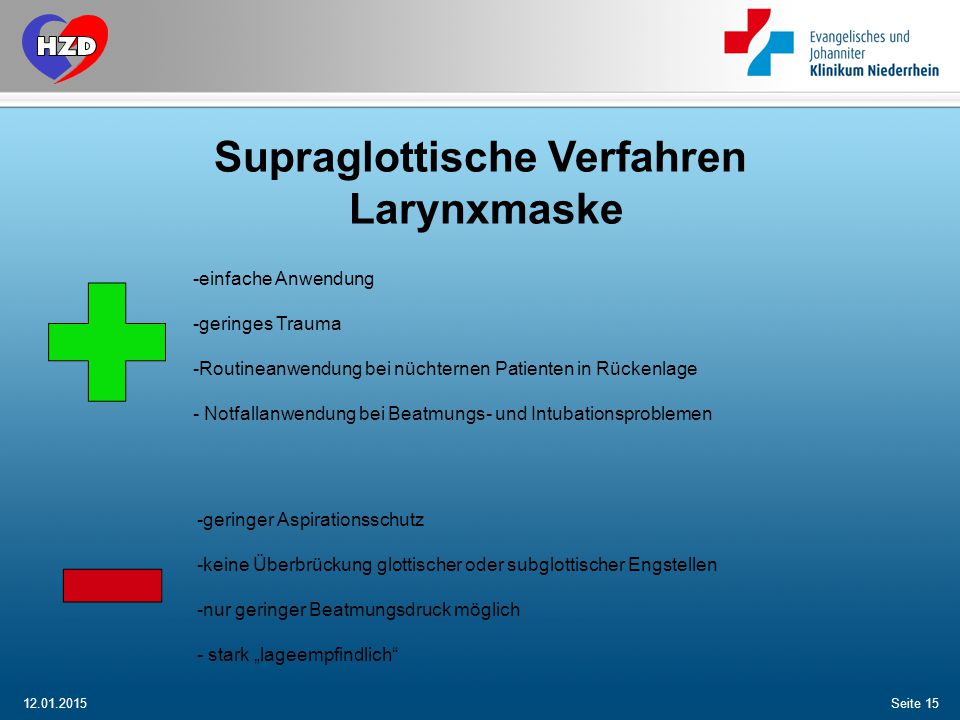 HZD

Evangelisches und Johanniter
Klinikum Niederrhein

Supraglottische Verfahren
Larynxmaske

-einfache Anwendung

-geringes Trauma

-Routineanwendung bei nüchternen Patienten in Rückenlage

- Notfallanwendung bei Beatmungs- und Intubationsproblemen

-geringer Aspirationsschutz

-keine Überbrückung glottischer oder subglottischer Engstellen

-nur geringer Beatmungsdruck möglich

- stark „lageempfindlich“

12.01.2015

Seite 15